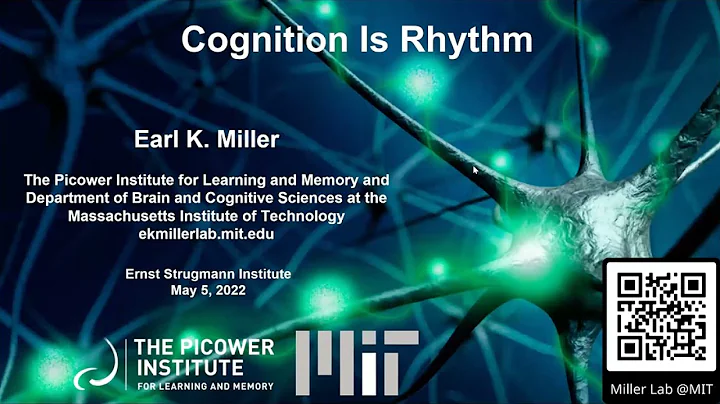 Cognition Is Rhythm

Earl K. Miller

The Picower Institute for Learning and Memory and Department of Brain and Cognitive Sciences at the Massachusetts Institute of Technology
ekmillerlab.mit.edu

Ernst Strugmann Institute
May 5, 2022

THE PICOWER INSTITUTE FOR LEARNING AND MEMORY

MIT

Miller Lab @MIT